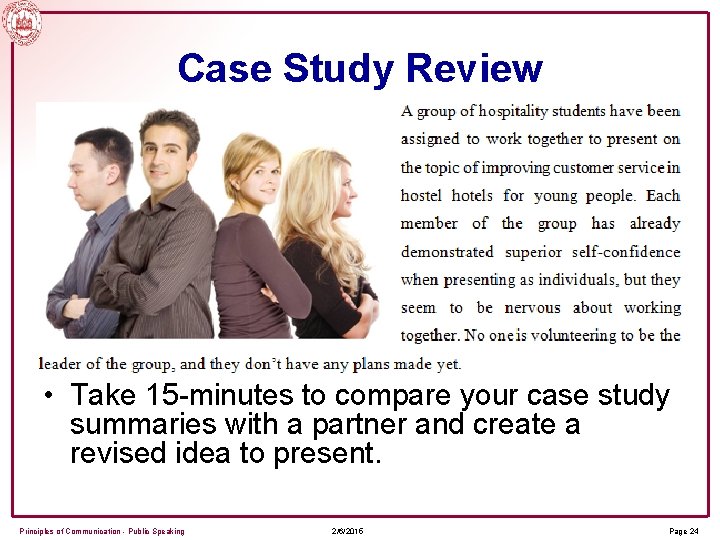 Case Study Review

A group of hospitality students have been assigned to work together to present on the topic of improving customer service in hostel hotels for young people. Each member of the group has already demonstrated superior self-confidence when presenting as individuals, but they seem to be nervous about working together. No one is volunteering to be the leader of the group, and they don't have any plans made yet.

• Take 15-minutes to compare your case study summaries with a partner and create a revised idea to present.

Principles of Communication - Public Speaking 2/6/2016 Page 24